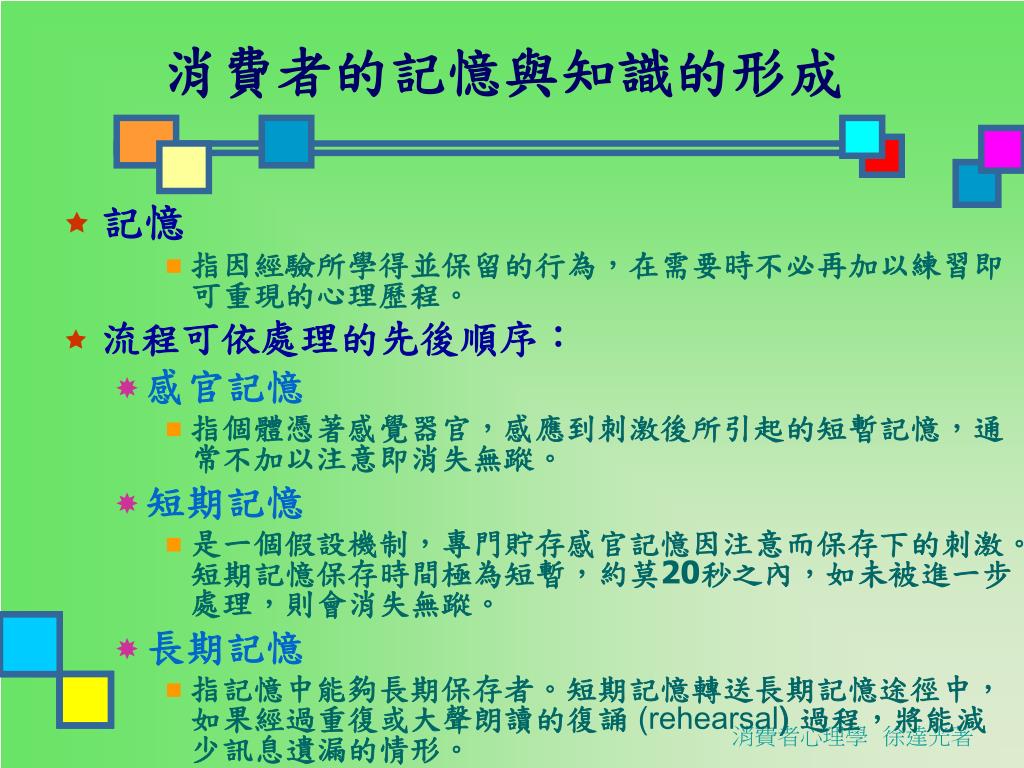 消費者的記憶與知識的形成

記憶

指因經驗所學得並保留的行為，在需要時不必再加以練習即可重現的心理歷程。

流程可依處理的先後順序：

感官記憶

指個體憑著感覺器官，感應到刺激後所引起的短暫記憶，通常不加以注意即消失無蹤。

短期記憶

是一個假設機制，專門貯存感官記憶因注意而保存下的刺激。短期記憶保存時間極為短暫，約莫20秒之內，如未被進一步處理，則會消失無蹤。

長期記憶

指記憶中能夠長期保存者。短期記憶轉送長期記憶途徑中，如果經過重復或大聲朗讀的復誦 (rehearsal) 過程，將能減少訊息遺漏的情形。

消費者心理學 徐達光著